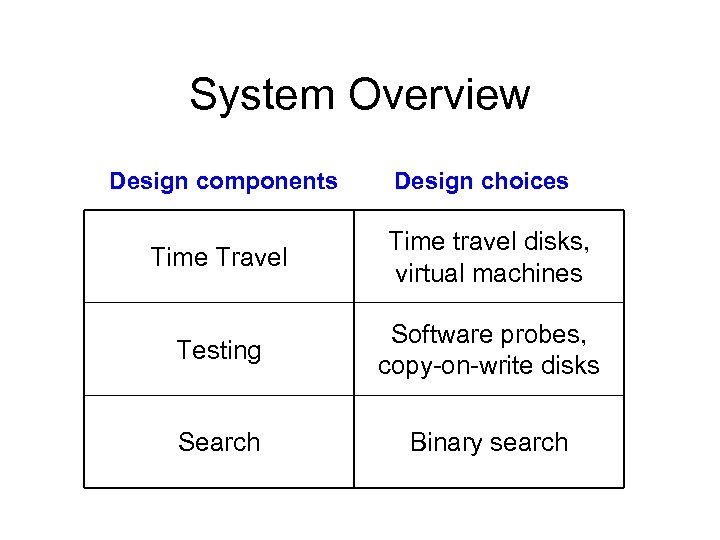 System Overview

| Design components | Design choices |
|---|---|
| Time Travel | Time travel disks, virtual machines |
| Testing | Software probes, copy-on-write disks |
| Search | Binary search |